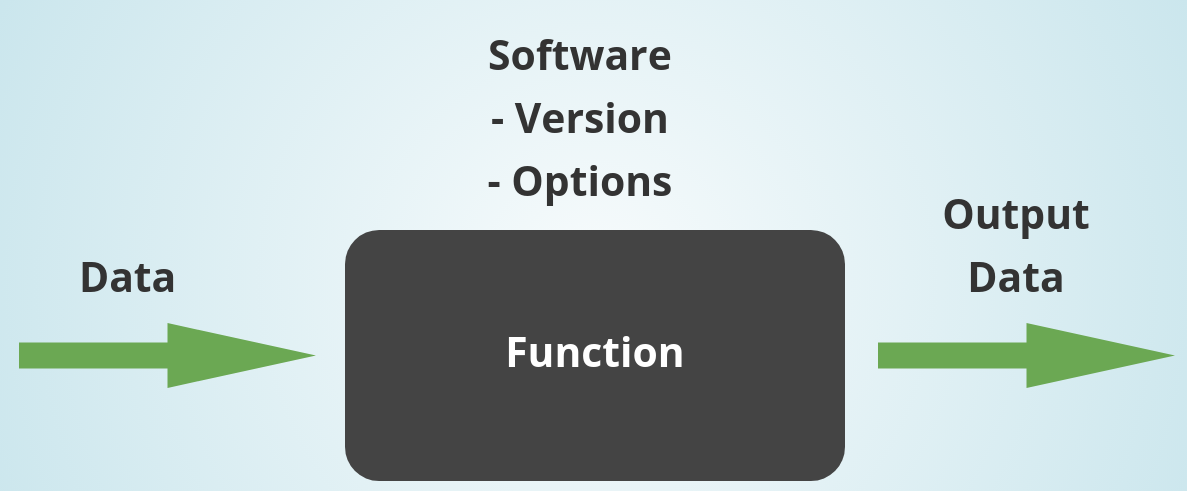 Software
- Version
- Options

Data

Function

Output
Data